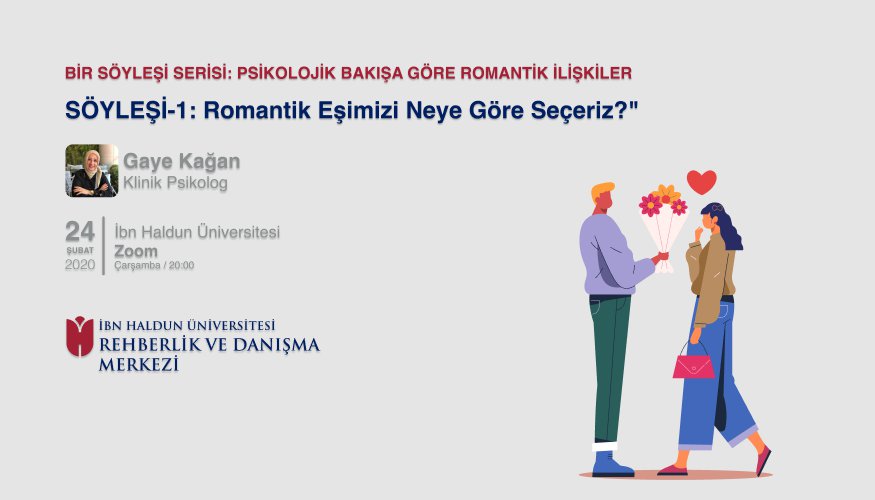 BİR SÖYLEŞİ SERİSİ: PSİKOLOJİK BAKIŞA GÖRE ROMANTİK İLİŞKİLER

SÖYLEŞİ-1: Romantik Eşimizi Neye Göre Seçeriz?"

Gaye Kağan
Klinik Psikolog

24
ŞUBAT
2020

İbn Haldun Üniversitesi
Zoom
Çarşamba / 20:00

İBN HALDUN ÜNİVERSİTESİ
REHBERLİK VE DANIŞMA
MERKEZİ